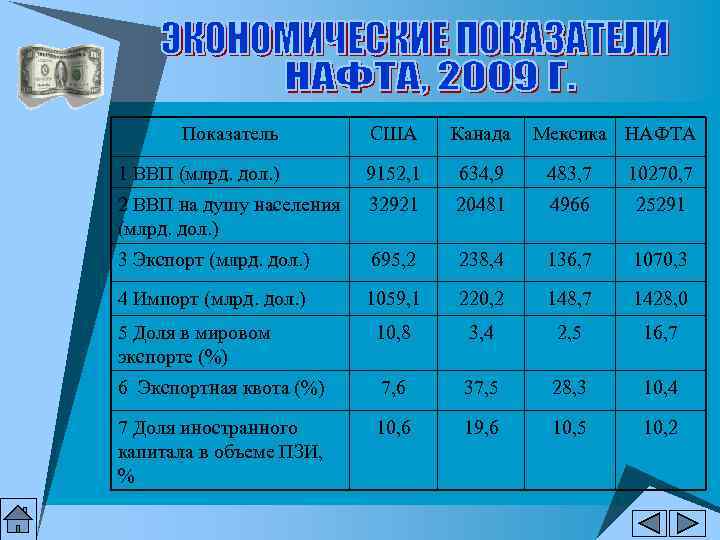 ЭКОНОМИЧЕСКИЕ ПОКАЗАТЕЛИ НАФТА, 2009 Г.

| Показатель | США | Канада | Мексика | НАФТА |
|---|---|---|---|---|
| 1 ВВП (млрд. дол.) | 9152,1 | 634,9 | 483,7 | 10270,7 |
| 2 ВВП на душу населения (млрд. дол.) | 32921 | 20481 | 4966 | 25291 |
| 3 Экспорт (млрд. дол.) | 695,2 | 238,4 | 136,7 | 1070,3 |
| 4 Импорт (млрд. дол.) | 1059,1 | 220,2 | 148,7 | 1428,0 |
| 5 Доля в мировом экспорте (%) | 10,8 | 3,4 | 2,5 | 16,7 |
| 6 Экспортная квота (%) | 7,6 | 37,5 | 28,3 | 10,4 |
| 7 Доля иностранного капитала в объеме ПЗИ, % | 10,6 | 19,6 | 10,5 | 10,2 |